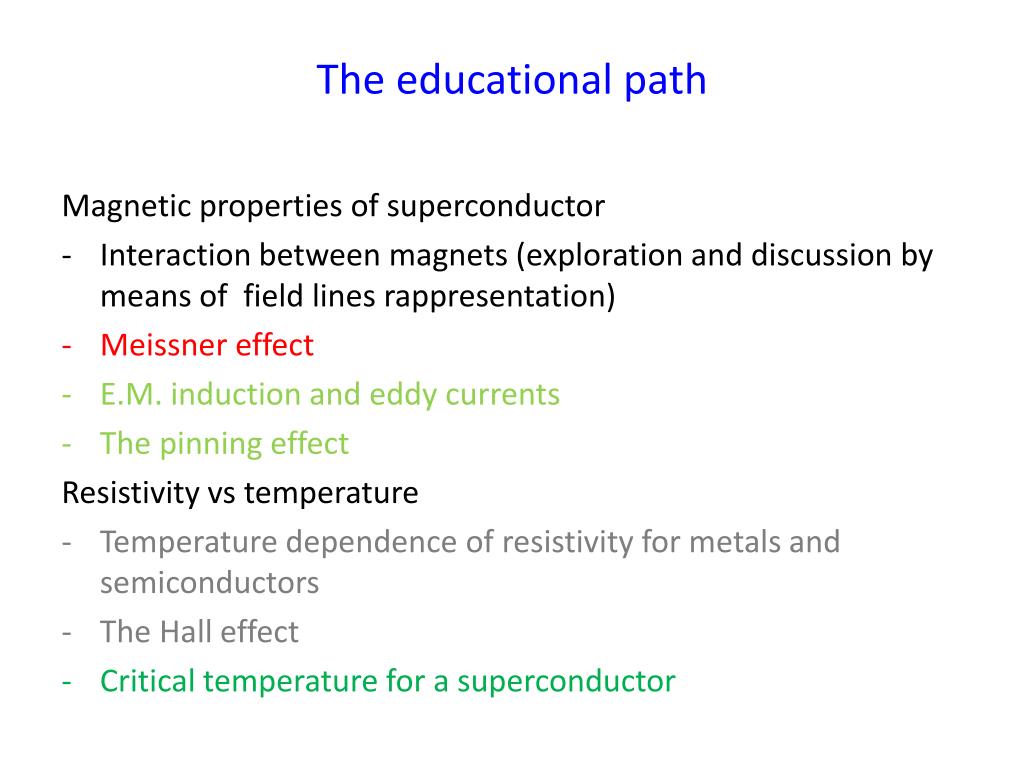 The educational path

Magnetic properties of superconductor
- Interaction between magnets (exploration and discussion by means of field lines rappresentation)
- Meissner effect
- E.M. induction and eddy currents
- The pinning effect

Resistivity vs temperature
- Temperature dependence of resistivity for metals and semiconductors
- The Hall effect
- Critical temperature for a superconductor